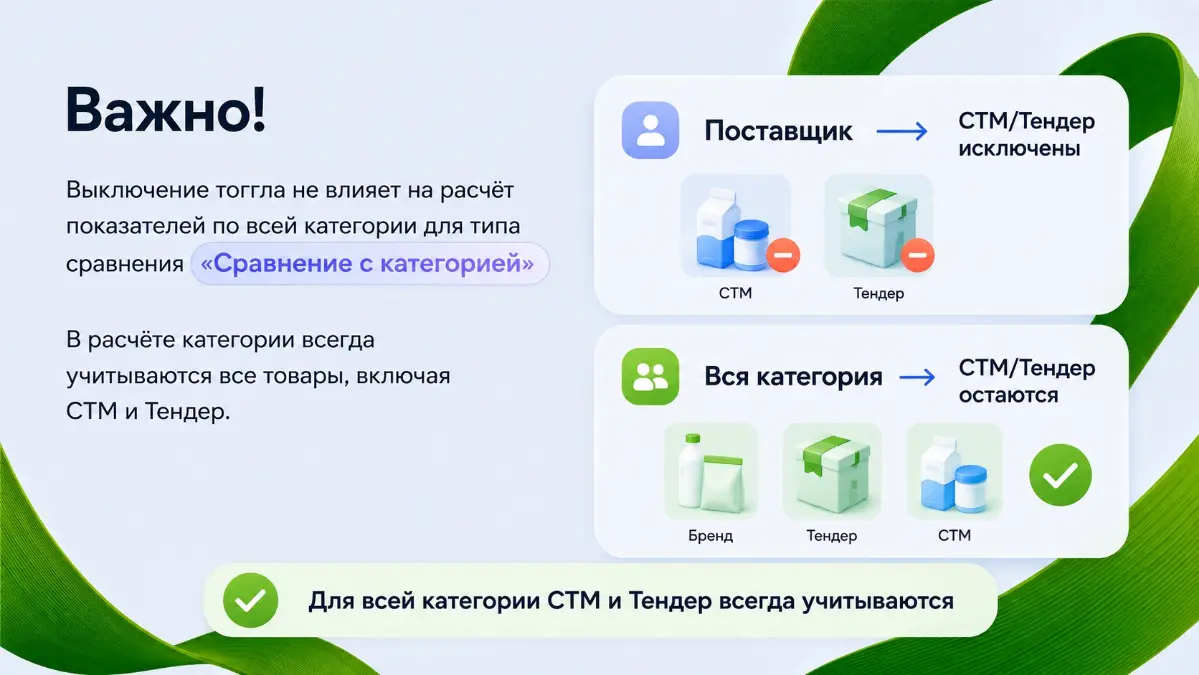 Важно!

Выключение тоггла не влияет на расчёт показателей по всей категории для типа сравнения «Сравнение с категорией»

В расчёте категории всегда учитываются все товары, включая СТМ и Тендер.

Поставщик → СТМ/Тендер исключены

СТМ

Тендер

Вся категория → СТМ/Тендер остаются

Бренд

Тендер

СТМ

Для всей категории СТМ и Тендер всегда учитываются